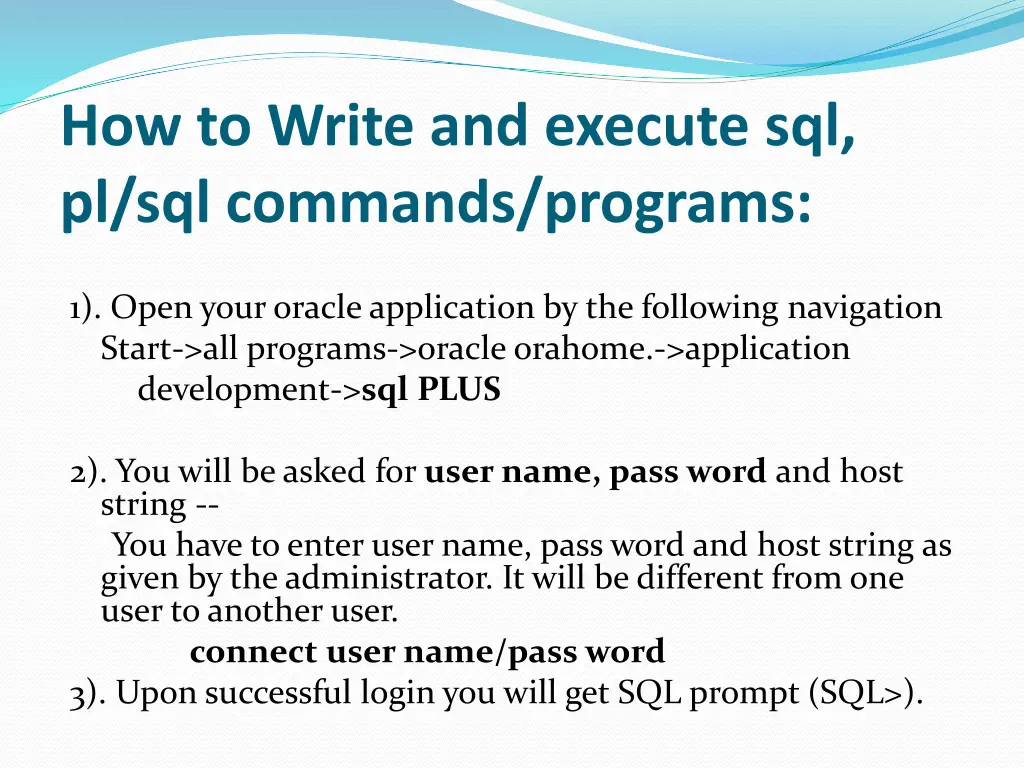 How to Write and execute sql, pl/sql commands/programs:

1). Open your oracle application by the following navigation Start->all programs->oracle orahome.->application development->sql PLUS

2). You will be asked for user name, pass word and host string --
You have to enter user name, pass word and host string as given by the administrator. It will be different from one user to another user.
connect user name/pass word
3). Upon successful login you will get SQL prompt (SQL>).